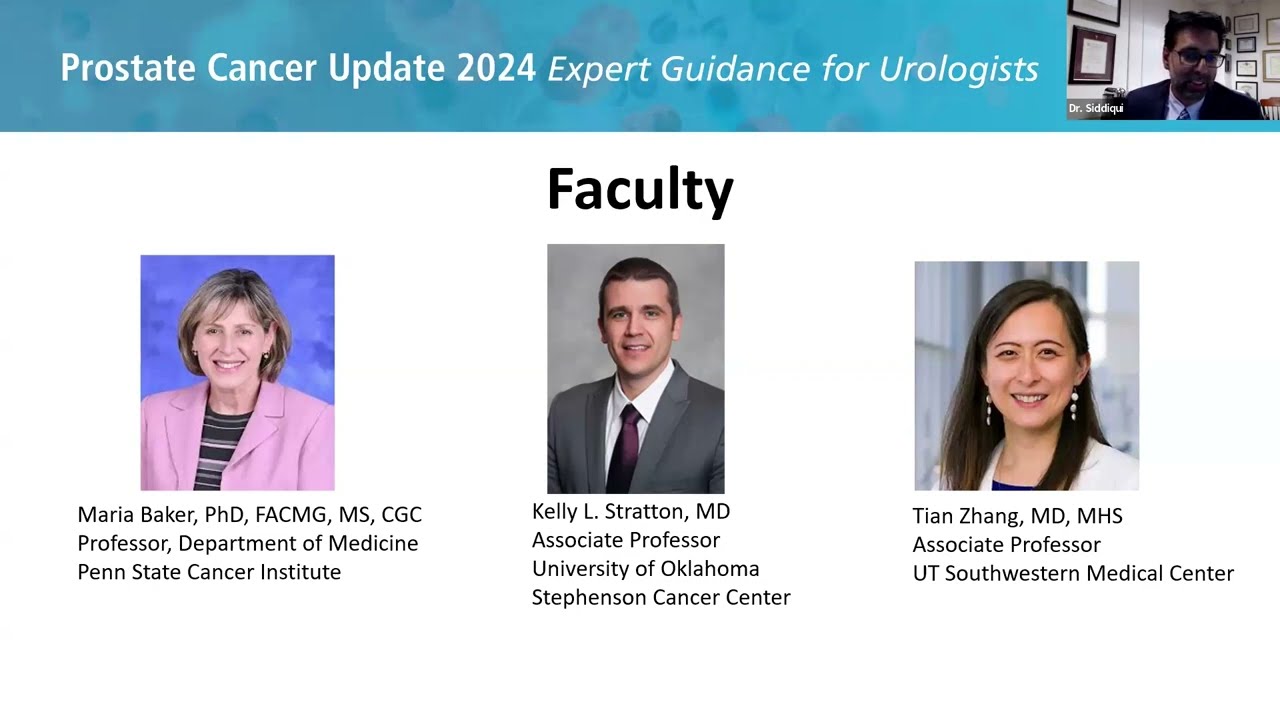 Prostate Cancer Update 2024 Expert Guidance for Urologists

Dr. Siddiqui

Faculty

Maria Baker, PhD, FACMG, MS, CGC
Professor, Department of Medicine
Penn State Cancer Institute

Kelly L. Stratton, MD
Associate Professor
University of Oklahoma
Stephenson Cancer Center

Tian Zhang, MD, MHS
Associate Professor
UT Southwestern Medical Center